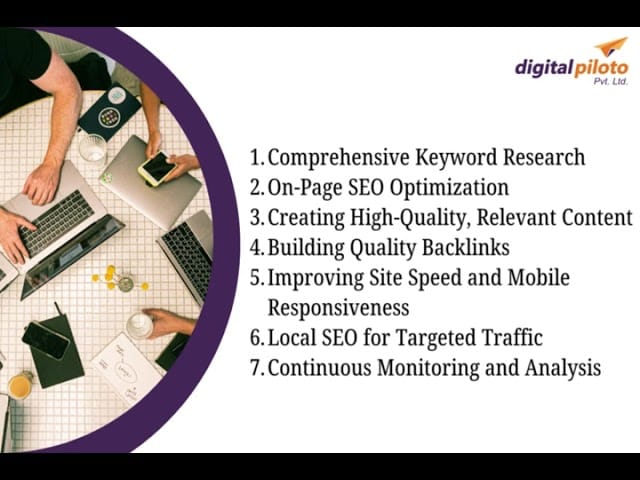 digital piloto
Pvt. Ltd.

1. Comprehensive Keyword Research
2. On-Page SEO Optimization
3. Creating High-Quality, Relevant Content
4. Building Quality Backlinks
5. Improving Site Speed and Mobile Responsiveness
6. Local SEO for Targeted Traffic
7. Continuous Monitoring and Analysis